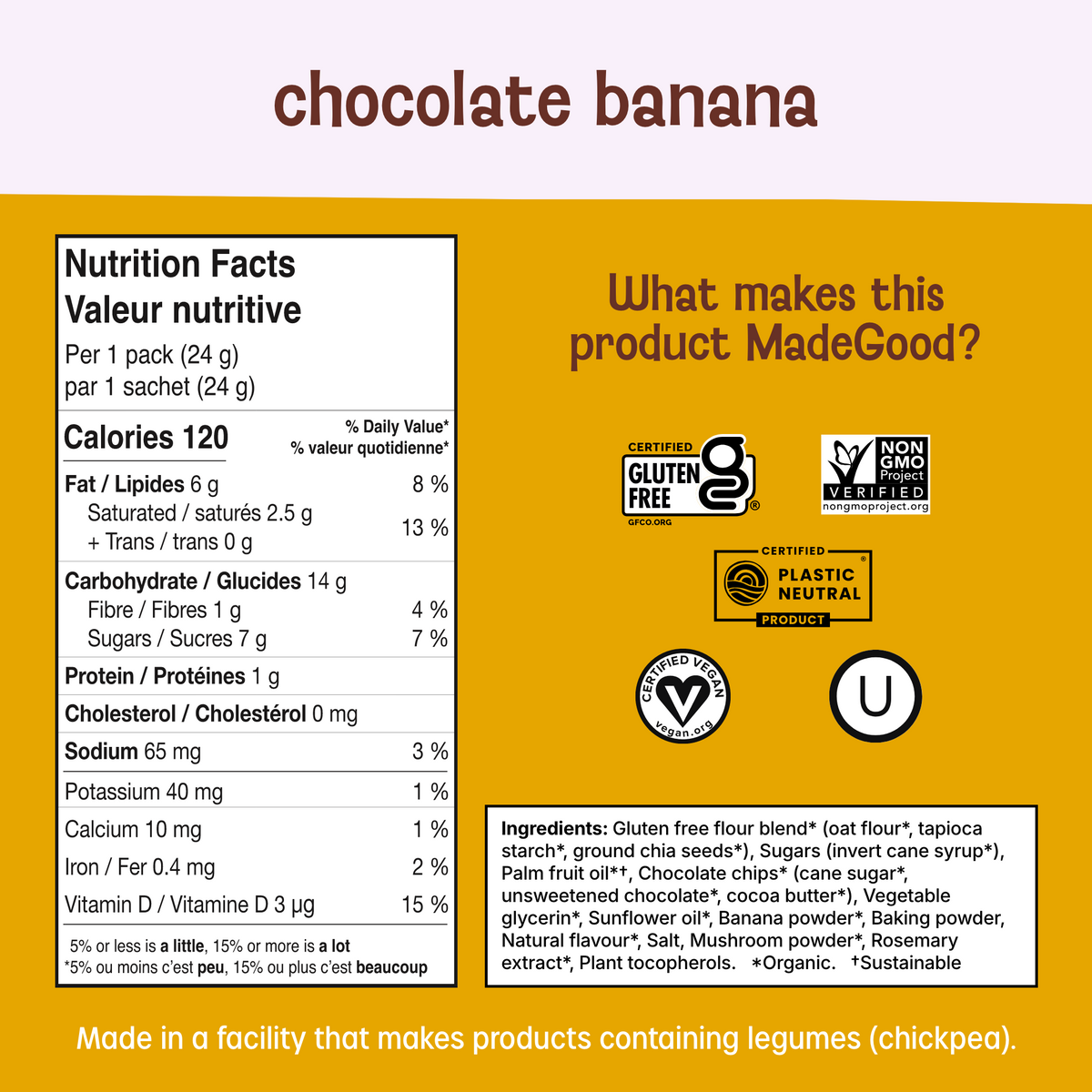 chocolate banana

Nutrition Facts
Valeur nutritive
Per 1 pack (24 g)
par 1 sachet (24 g)

Calories 120
% Daily Value*
% valeur quotidienne*

Fat / Lipides 6 g 8 %
Saturated / saturés 2.5 g
+ Trans / trans 0 g 13 %

Carbohydrate / Glucides 14 g
Fibre / Fibres 1 g 4 %
Sugars / Sucres 7 g 7 %

Protein / Protéines 1 g

Cholesterol / Cholestérol 0 mg

Sodium 65 mg 3 %

Potassium 40 mg 1 %

Calcium 10 mg 1 %

Iron / Fer 0.4 mg 2 %

Vitamin D / Vitamine D 3 µg 15 %

5% or less is a little, 15% or more is a lot
*5% ou moins c'est peu, 15% ou plus c'est beaucoup

What makes this product MadeGood?

CERTIFIED
GLUTEN FREE
GFCO.ORG

NON GMO Project
VERIFIED
nongmoproject.org

CERTIFIED
PLASTIC NEUTRAL
PRODUCT

CERTIFIED VEGAN
vegan.org

U

Ingredients: Gluten free flour blend* (oat flour*, tapioca starch*, ground chia seeds*), Sugars (invert cane syrup*), Palm fruit oil*†, Chocolate chips* (cane sugar*, unsweetened chocolate*, cocoa butter*), Vegetable glycerin*, Sunflower oil*, Banana powder*, Baking powder, Natural flavour*, Salt, Mushroom powder*, Rosemary extract*, Plant tocopherols. *Organic. †Sustainable

Made in a facility that makes products containing legumes (chickpea).